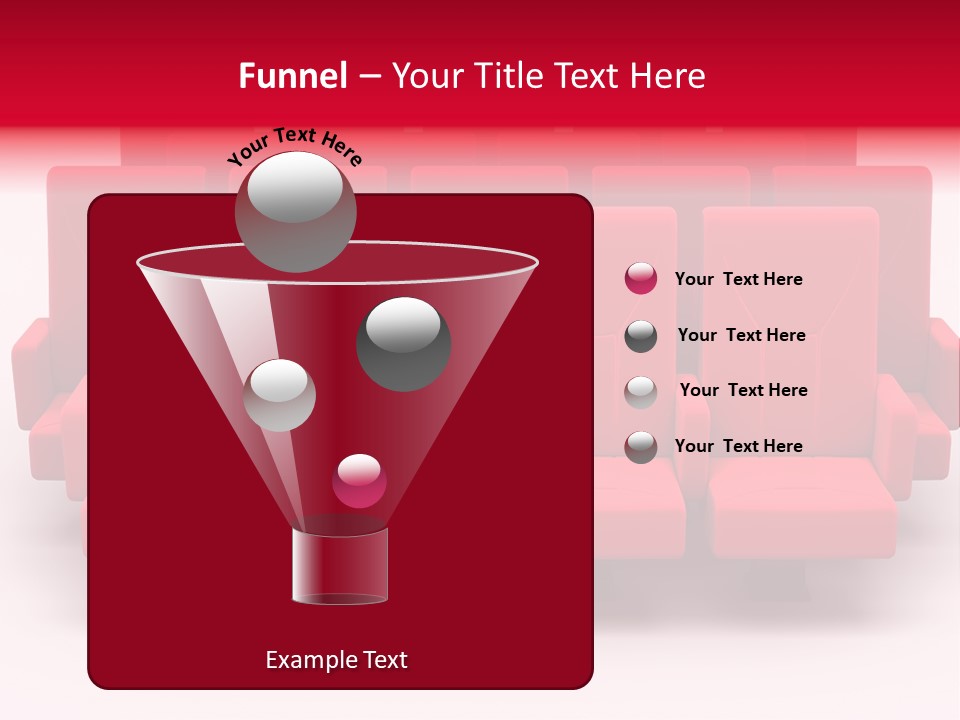 Funnel – Your Title Text Here

Your Text Here

Your Text Here

Your Text Here

Your Text Here

Your Text Here

Example Text